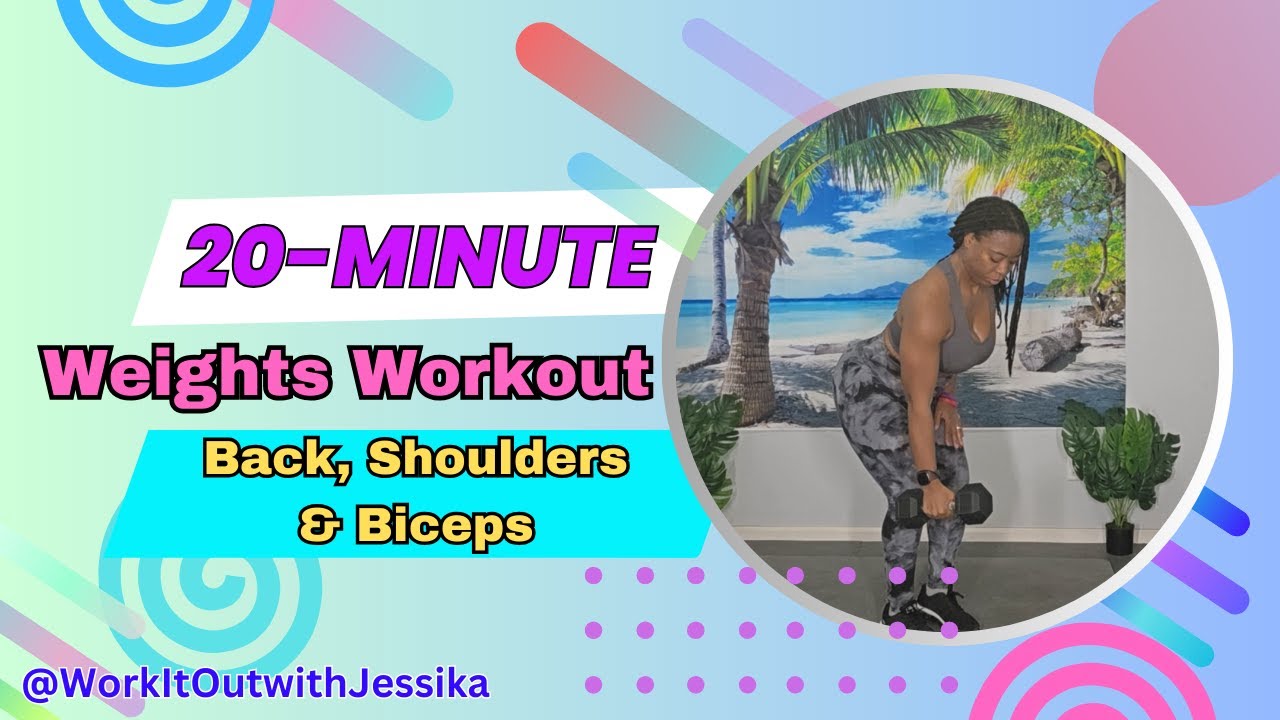 20-MINUTE

Weights Workout

Back, Shoulders & Biceps

@WorkItOutwithJessika